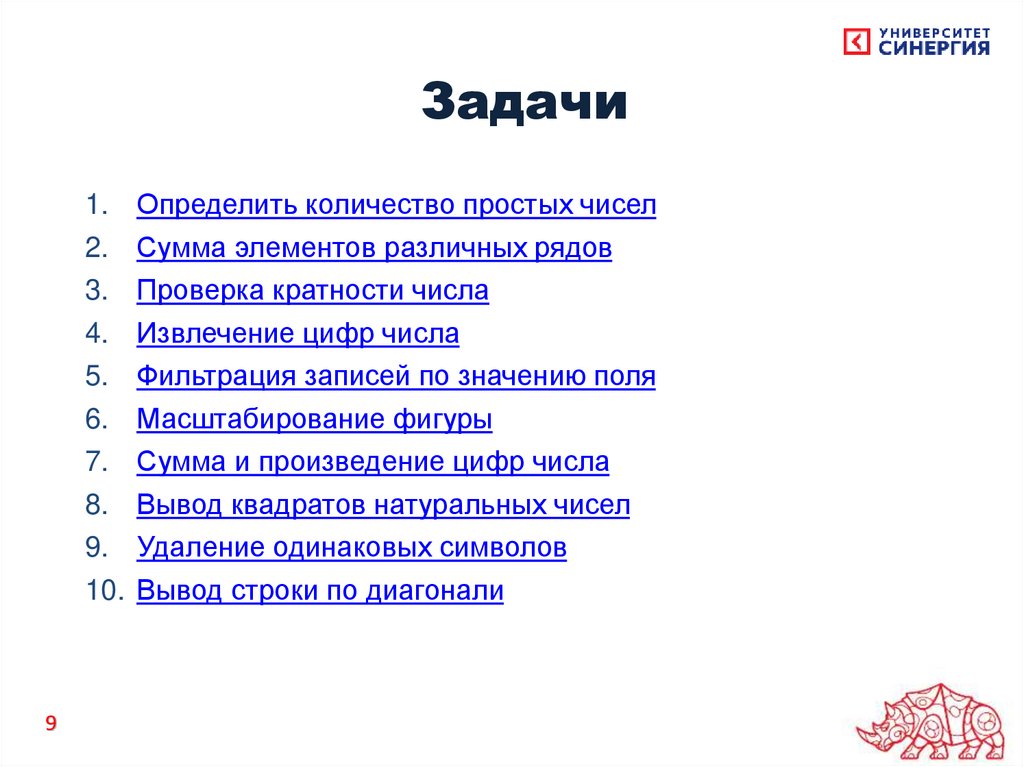 УНИВЕРСИТЕТ СИНЕРГИЯ

Задачи

1. Определить количество простых чисел
2. Сумма элементов различных рядов
3. Проверка кратности числа
4. Извлечение цифр числа
5. Фильтрация записей по значению поля
6. Масштабирование фигуры
7. Сумма и произведение цифр числа
8. Вывод квадратов натуральных чисел
9. Удаление одинаковых символов
10. Вывод строки по диагонали

9